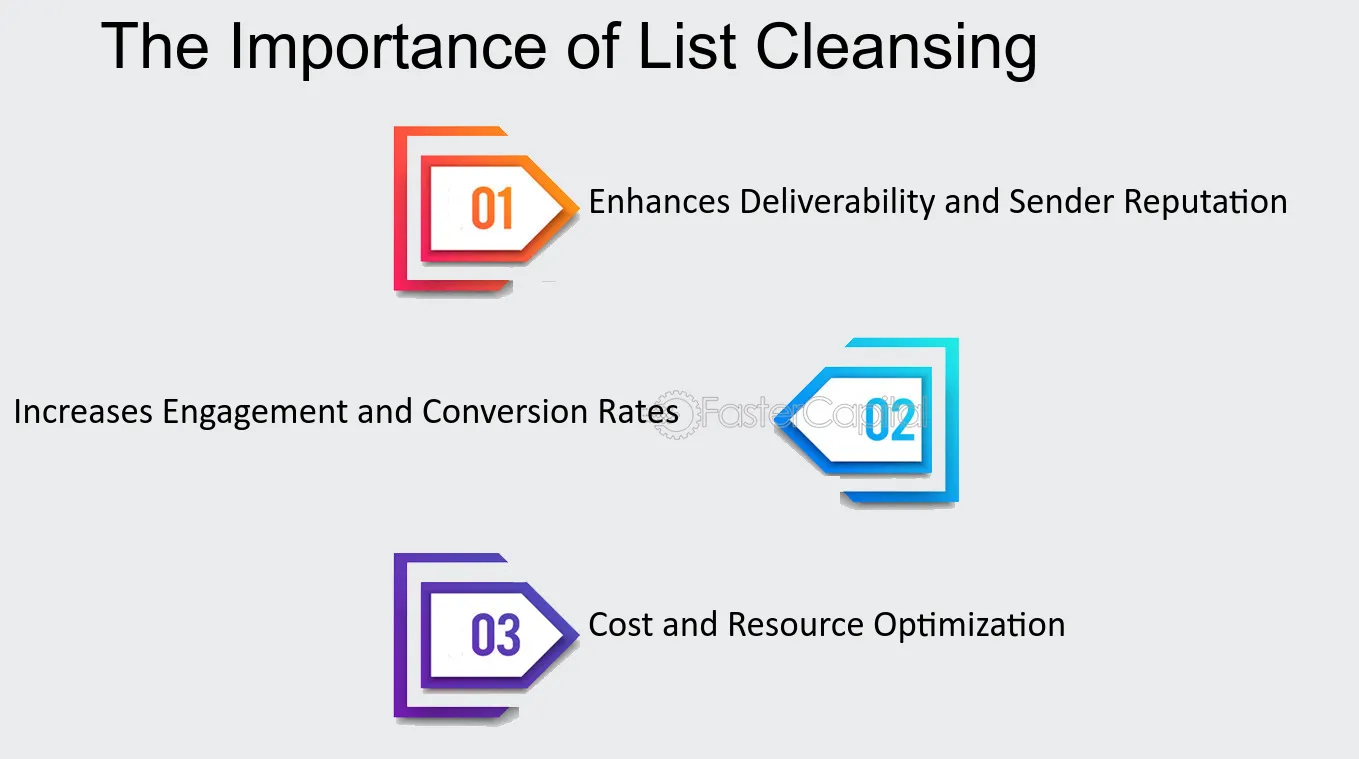 The Importance of List Cleansing

01

Enhances Deliverability and Sender Reputation

Increases Engagement and Conversion Rates

02

03

Cost and Resource Optimization

FasterCapital